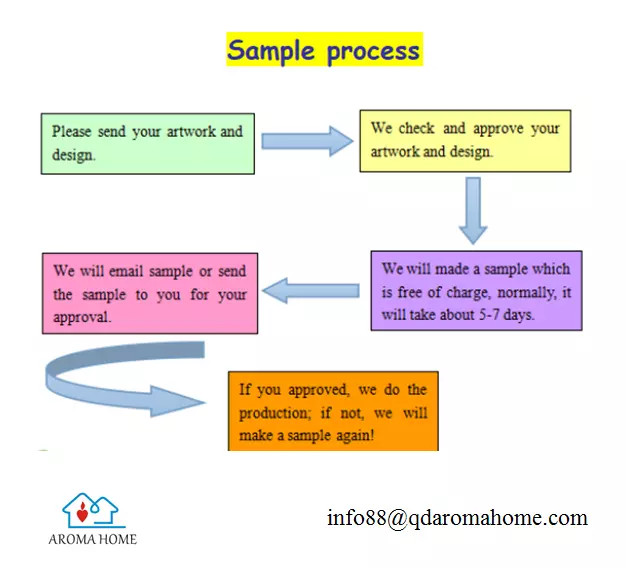 Sample process

Please send your artwork and design.

We check and approve your artwork and design.

We will made a sample which is free of charge, normally, it will take about 5-7 days.

We will email sample or send the sample to you for your approval.

If you approved, we do the production; if not, we will make a sample again!

AROMA HOME

info88@qdaromahome.com